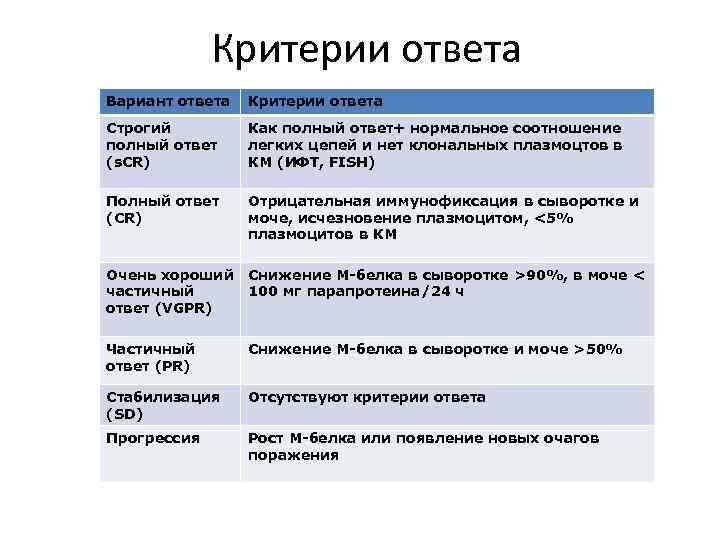 Критерии ответа

| Вариант ответа | Критерии ответа |
|---|---|
| Строгий полный ответ (sCR) | Как полный ответ+ нормальное соотношение легких цепей и нет клональных плазмоцтов в КМ (ИФТ, FISH) |
| Полный ответ (CR) | Отрицательная иммунофиксация в сыворотке и моче, исчезновение плазмоцитом, <5% плазмоцитов в КМ |
| Очень хороший частичный ответ (VGPR) | Снижение М-белка в сыворотке >90%, в моче < 100 мг парапротеина/24 ч |
| Частичный ответ (PR) | Снижение М-белка в сыворотке и моче >50% |
| Стабилизация (SD) | Отсутствуют критерии ответа |
| Прогрессия | Рост М-белка или появление новых очагов поражения |